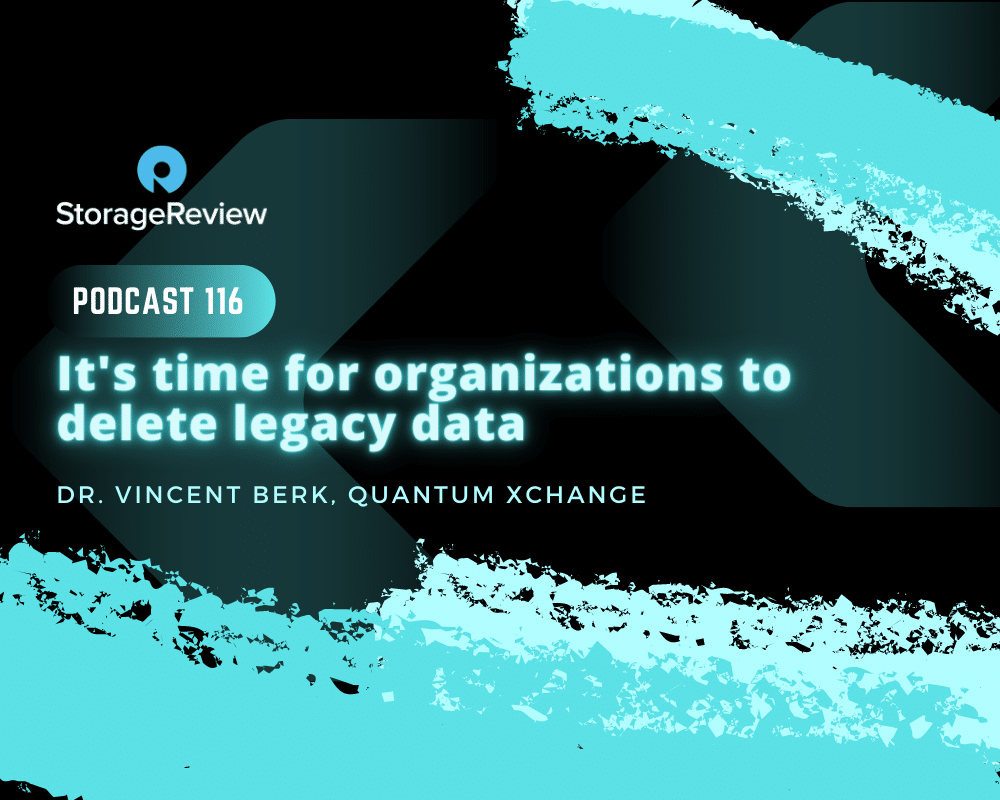 StorageReview

PODCAST 116

It's time for organizations to delete legacy data

DR. VINCENT BERK, QUANTUM XCHANGE